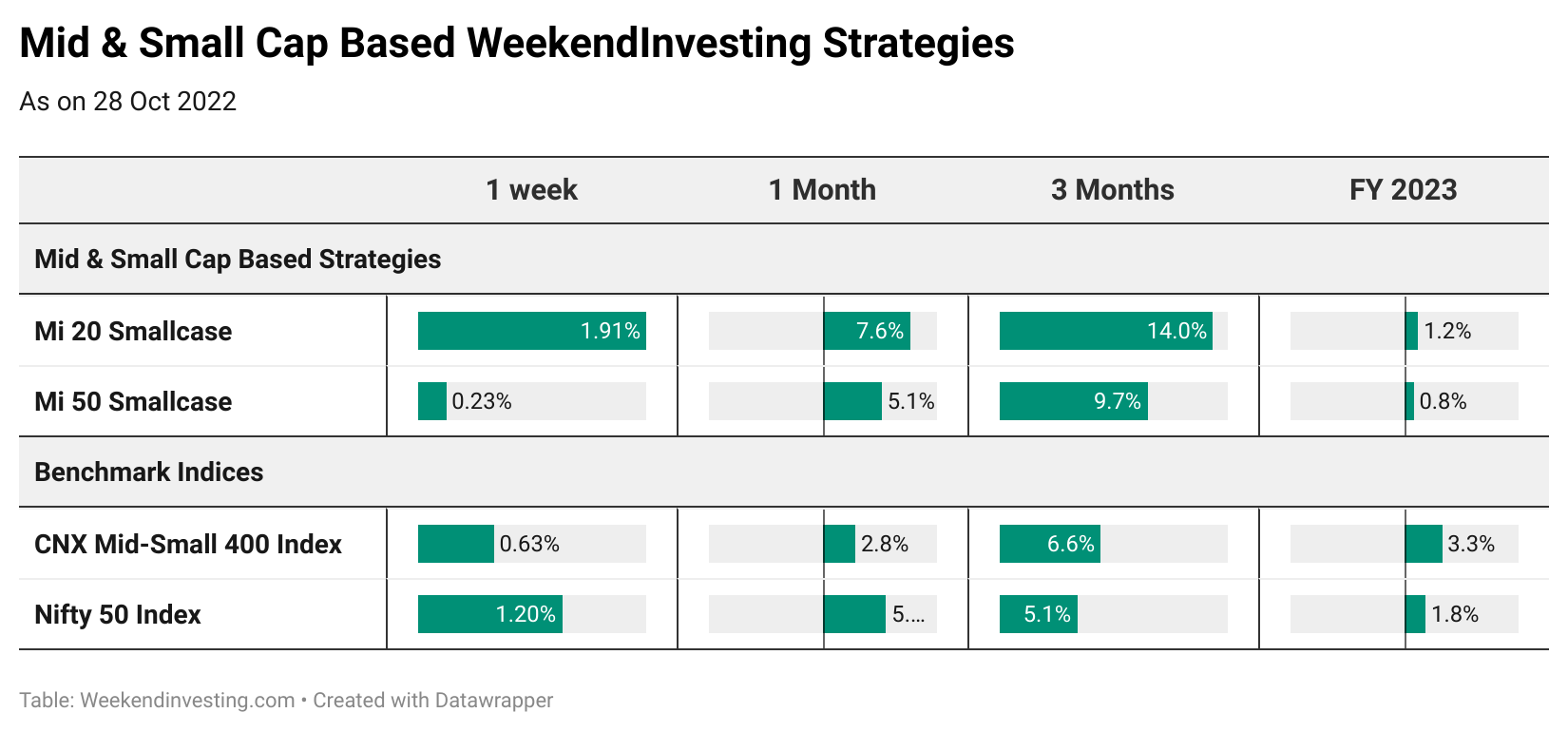 Mid & Small Cap Based WeekendInvesting Strategies

As on 28 Oct 2022

| | 1 week | 1 Month | 3 Months | FY 2023 |
|---|---|---|---|---|
| Mid & Small Cap Based Strategies | | | | |
| Mi 20 Smallcase | 1.91% | 7.6% | 14.0% | 1.2% |
| Mi 50 Smallcase | 0.23% | 5.1% | 9.7% | 0.8% |
| Benchmark Indices | | | | |
| CNX Mid-Small 400 Index | 0.63% | 2.8% | 6.6% | 3.3% |
| Nifty 50 Index | 1.20% | 5.... | 5.1% | 1.8% |

Table: Weekendinvesting.com • Created with Datawrapper